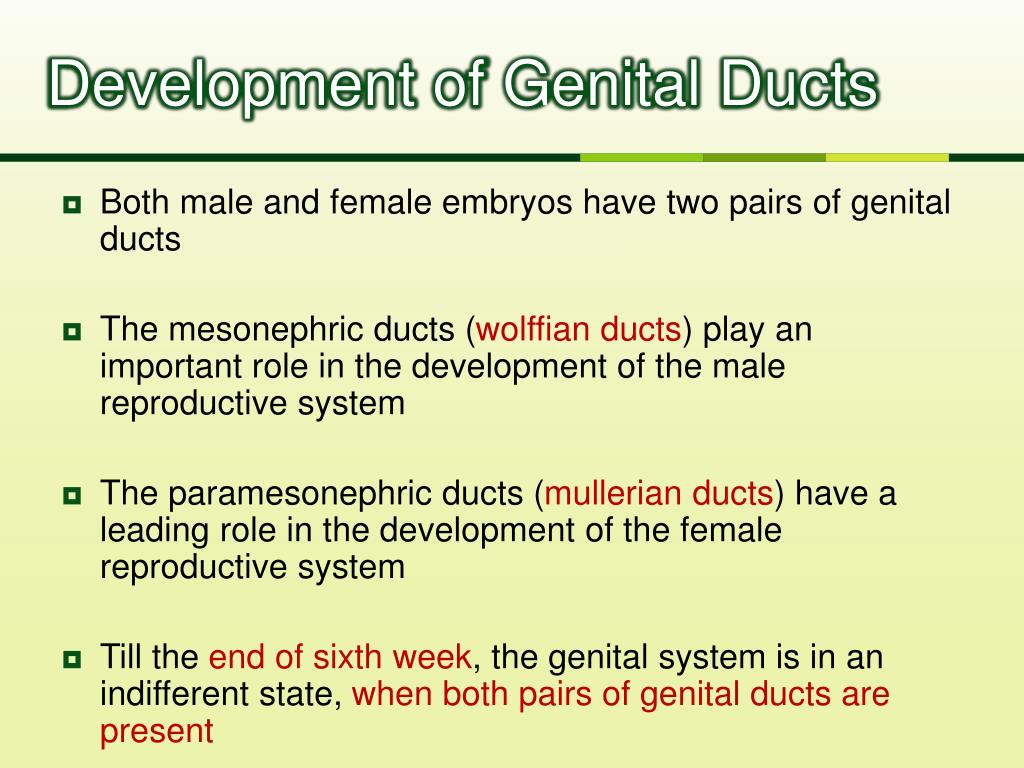 Development of Genital Ducts

Both male and female embryos have two pairs of genital ducts

The mesonephric ducts (wolffian ducts) play an important role in the development of the male reproductive system

The paramesonephric ducts (mullerian ducts) have a leading role in the development of the female reproductive system

Till the end of sixth week, the genital system is in an indifferent state, when both pairs of genital ducts are present